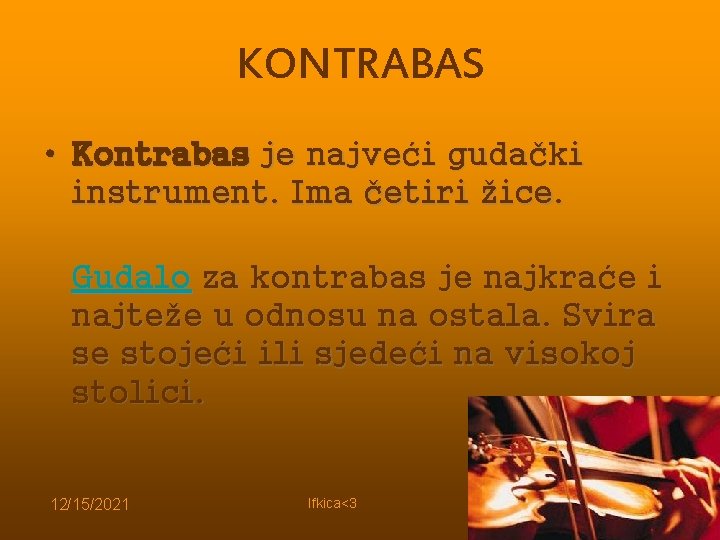 KONTRABAS

• Kontrabas je najveći gudački instrument. Ima četiri žice.

Gudalo za kontrabas je najkraće i najteže u odnosu na ostala. Svira se stojeći ili sjedeći na visokoj stolici.

12/15/2021

Ifkica<3